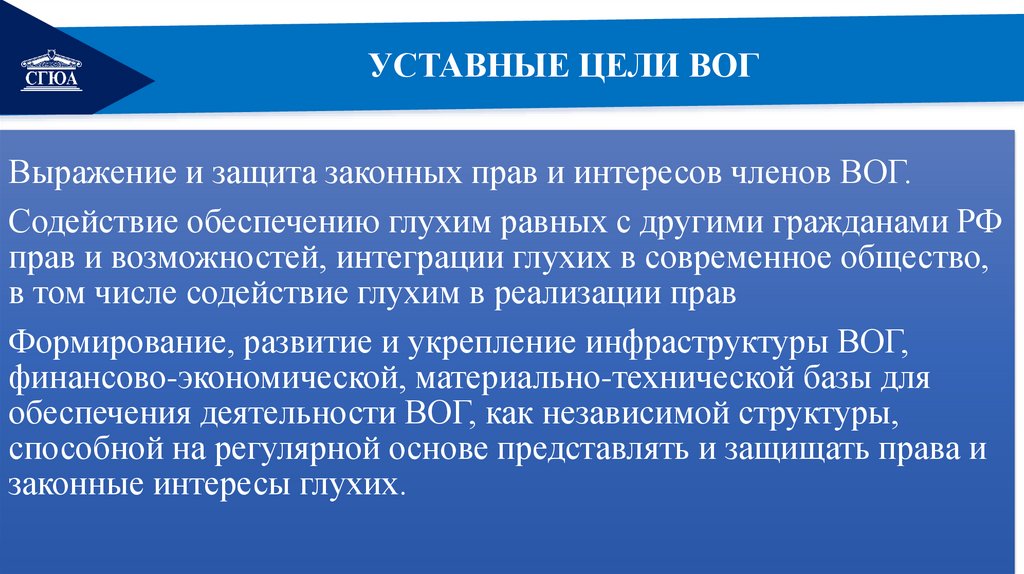 СГЮА

УСТАВНЫЕ ЦЕЛИ ВОГ

Выражение и защита законных прав и интересов членов ВОГ.

Содействие обеспечению глухим равных с другими гражданами РФ прав и возможностей, интеграции глухих в современное общество, в том числе содействие глухим в реализации прав

Формирование, развитие и укрепление инфраструктуры ВОГ, финансово-экономической, материально-технической базы для обеспечения деятельности ВОГ, как независимой структуры, способной на регулярной основе представлять и защищать права и законные интересы глухих.